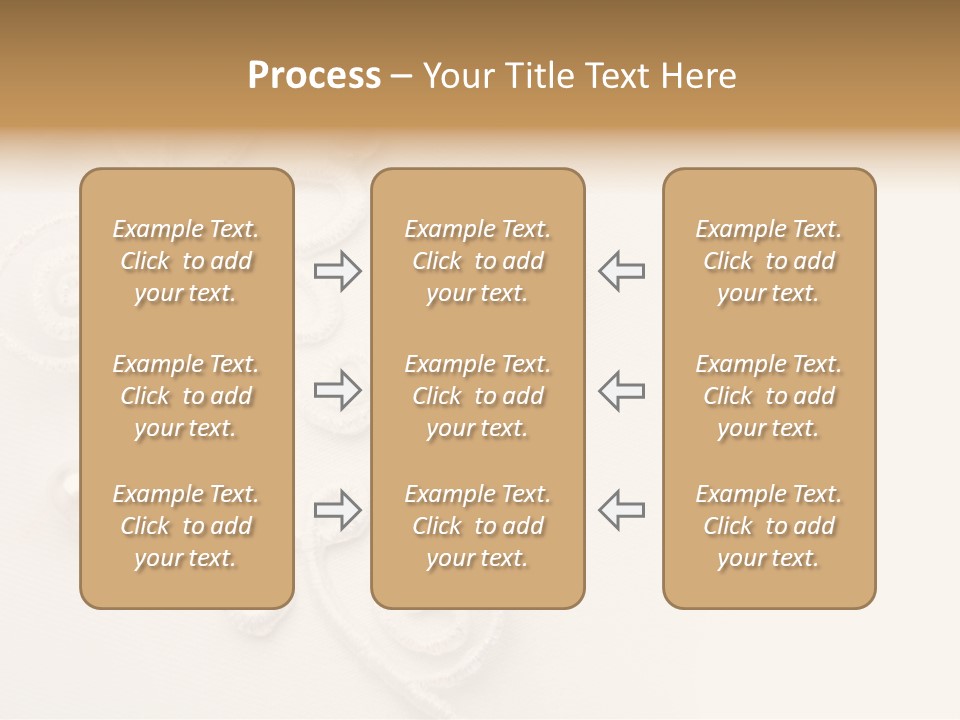 Process – Your Title Text Here

Example Text. Click to add your text.

Example Text. Click to add your text.

Example Text. Click to add your text.

Example Text. Click to add your text.

Example Text. Click to add your text.

Example Text. Click to add your text.

Example Text. Click to add your text.

Example Text. Click to add your text.

Example Text. Click to add your text.